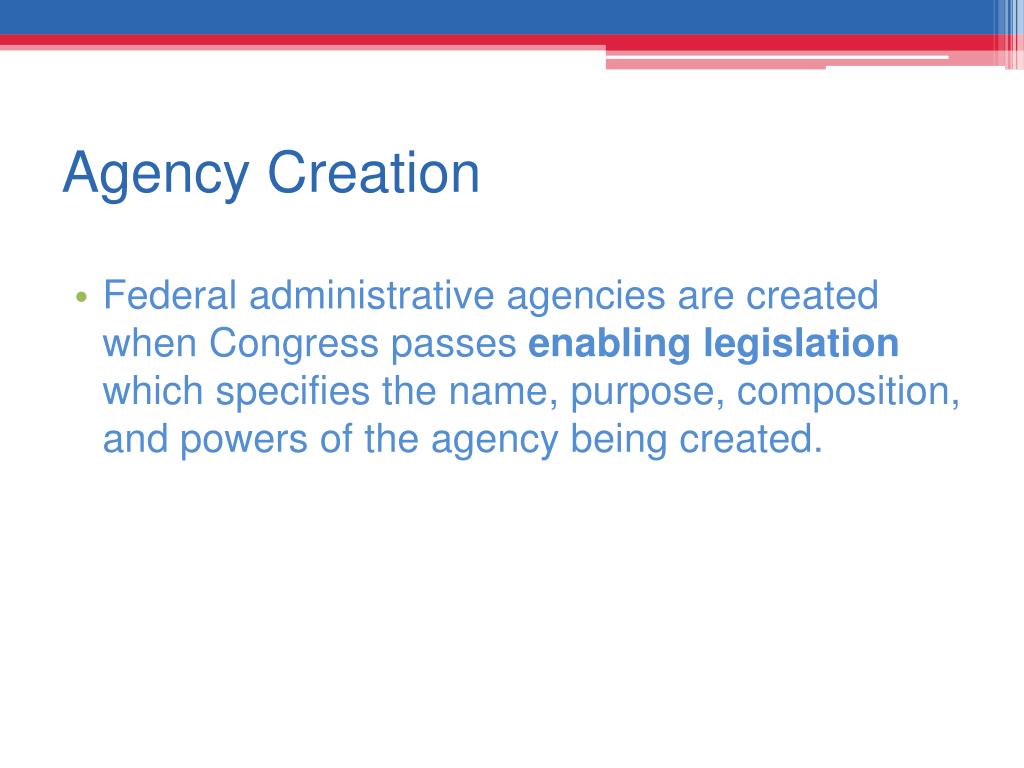 Agency Creation

• Federal administrative agencies are created when Congress passes **enabling legislation** which specifies the name, purpose, composition, and powers of the agency being created.